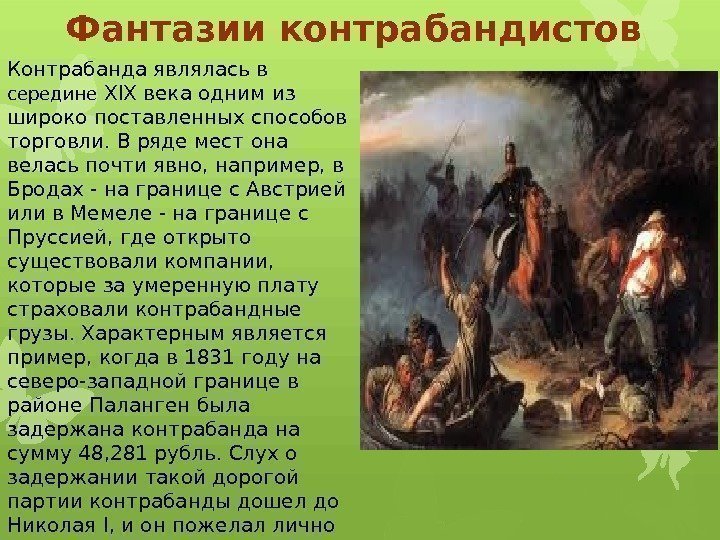 Фантазии контрабандистов

Контрабанда являлась в середине XIX века одним из широко поставленных способов торговли. В ряде мест она велась почти явно, например, в Бродах - на границе с Австрией или в Мемеле - на границе с Пруссией, где открыто существовали компании, которые за умеренную плату страховали контрабандные грузы. Характерным является пример, когда в 1831 году на северо-западной границе в районе Паланген была задержана контрабанда на сумму 48,281 рубль. Слух о задержании такой дорогой партии контрабанды дошел до Николая I, и он пожелал лично